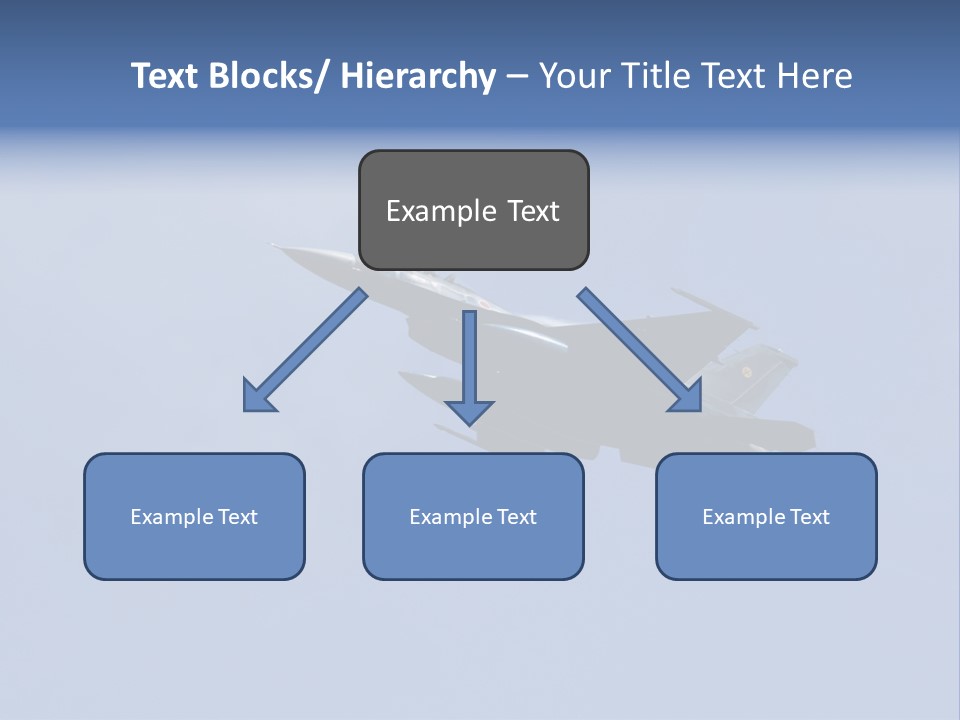 Text Blocks/ Hierarchy – Your Title Text Here

Example Text

Example Text

Example Text

Example Text